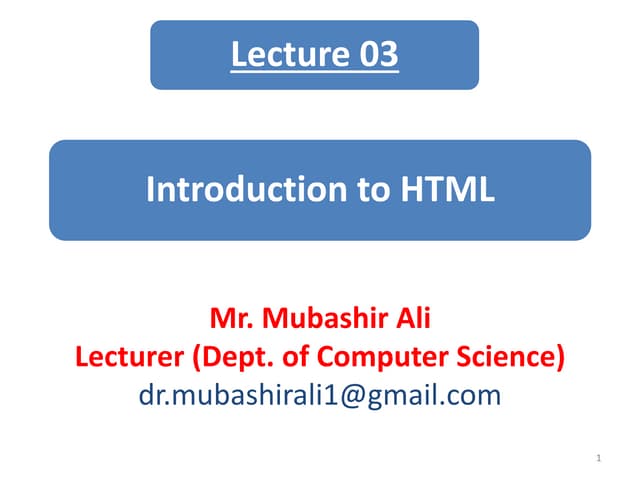 Lecture 03

Introduction to HTML

Mr. Mubashir Ali
Lecturer (Dept. of Computer Science)
dr.mubashirali1@gmail.com

1